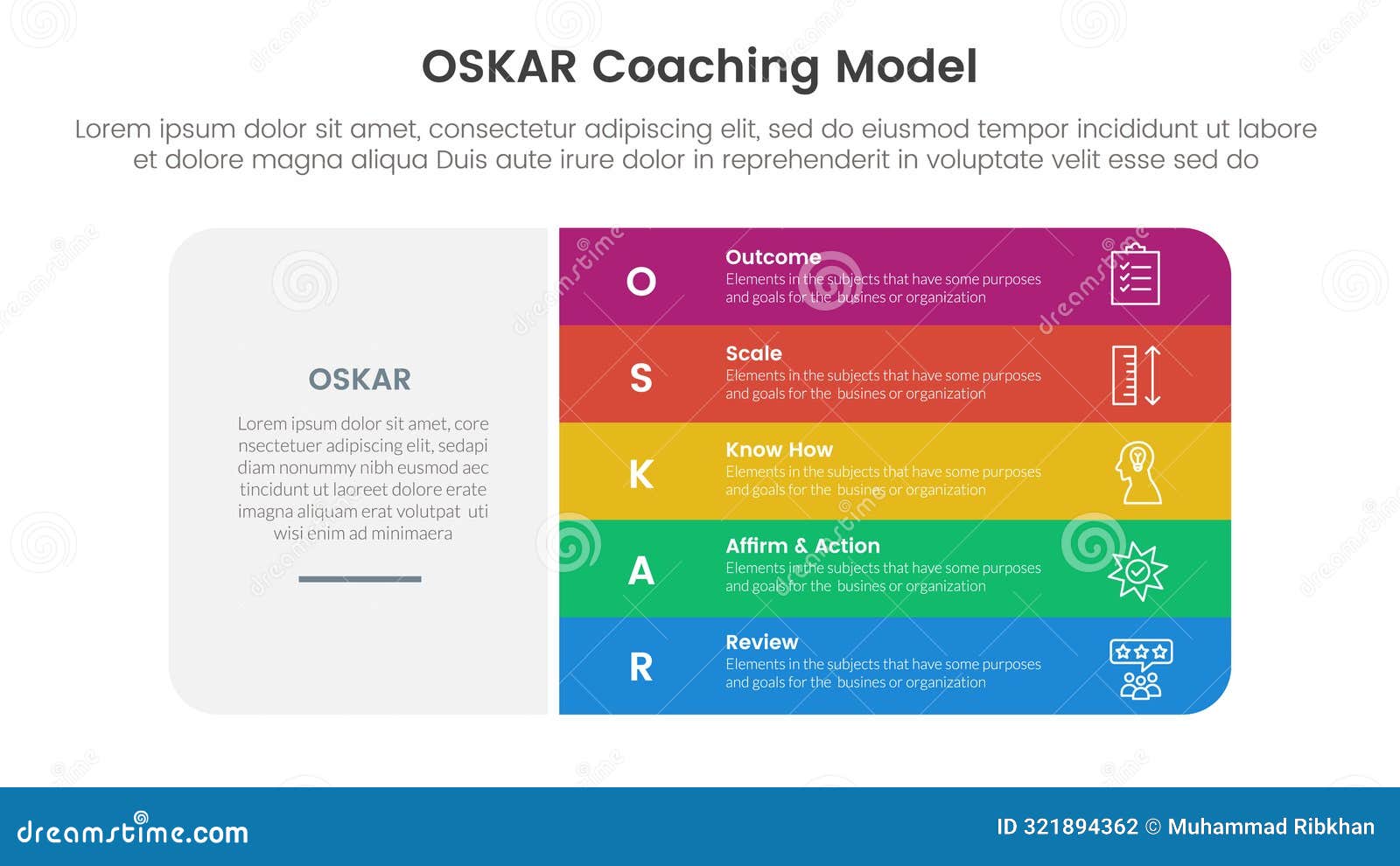 OSKAR Coaching Model

Lorem ipsum dolor sit amet, consectetur adipiscing elit, sed do eiusmod tempor incididunt ut labore et dolore magna aliqua Duis aute irure dolor in reprehenderit in voluptate velit esse sed do

OSKAR

Lorem ipsum dolor sit amet, core nsectetuer adipiscing elit, sedapi diam nonummy nibh eusmod aec tincidunt ut laoreet dolore erate imagna aliquam erat volutpat uti wisi enim ad minimaera

O
Outcome
Elements in the subjects that have some purposes and goals for the busines or organization

S
Scale
Elements in the subjects that have some purposes and goals for the busines or organization

K
Know How
Elements in the subjects that have some purposes and goals for the busines or organization

A
Affirm & Action
Elements in the subjects that have some purposes and goals for the busines or organization

R
Review
Elements in the subjects that have some purposes and goals for the busines or organization

dreamstime.com

ID 321894362 © Muhammad Ribkhan